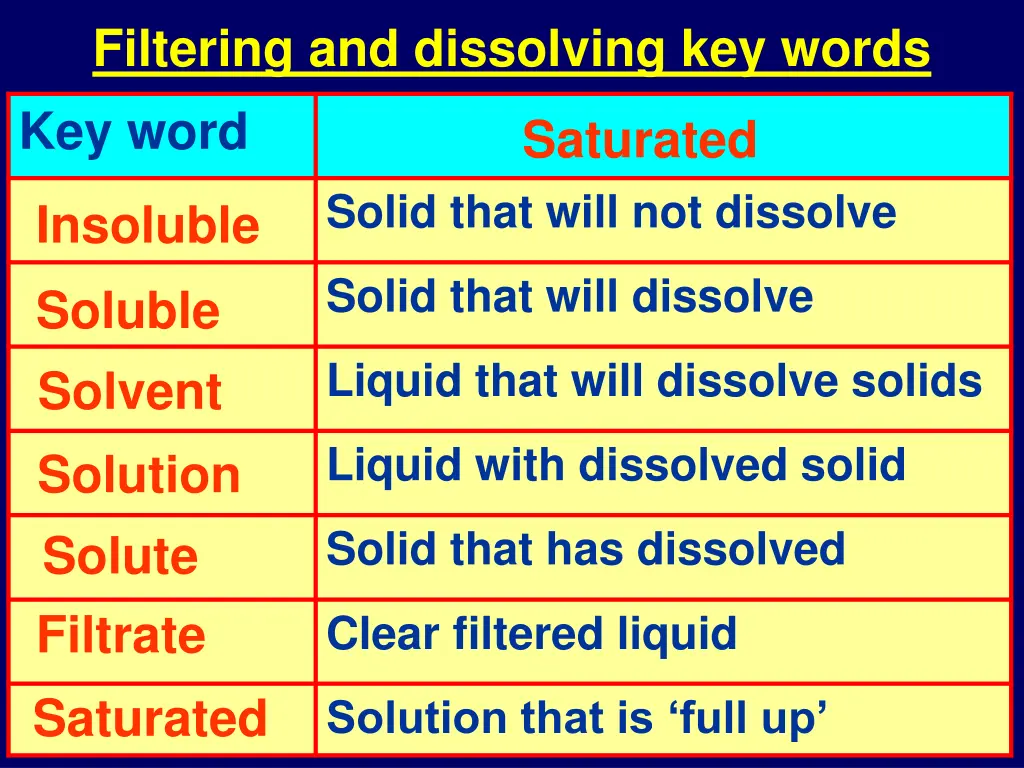 Filtering and dissolving key words

| Key word | Saturated |
|---|---|
| Insoluble | Solid that will not dissolve |
| Soluble | Solid that will dissolve |
| Solvent | Liquid that will dissolve solids |
| Solution | Liquid with dissolved solid |
| Solute | Solid that has dissolved |
| Filtrate | Clear filtered liquid |
| Saturated | Solution that is ‘full up’ |